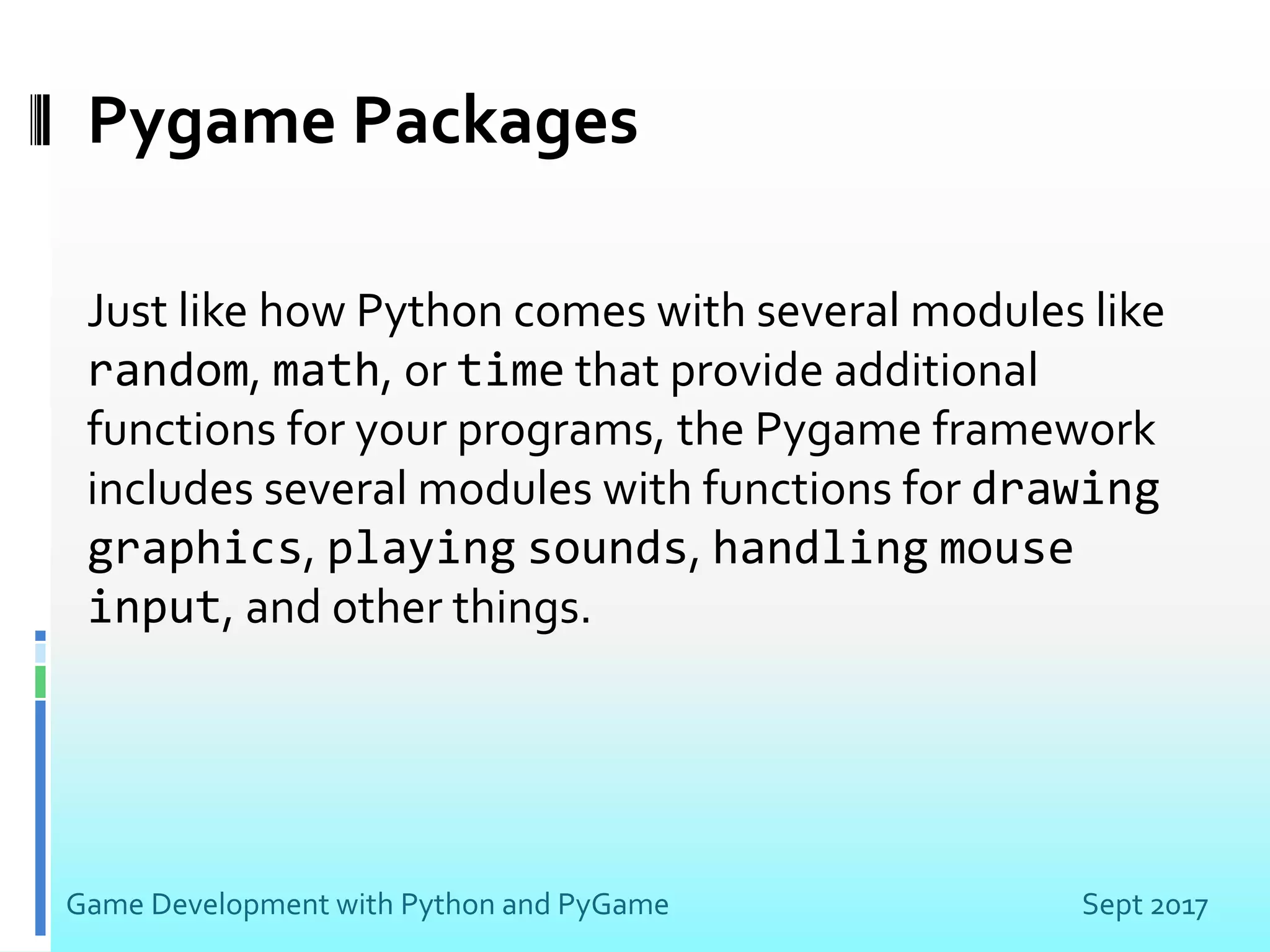 Pygame Packages

Just like how Python comes with several modules like random, math, or time that provide additional functions for your programs, the Pygame framework includes several modules with functions for drawing graphics, playing sounds, handling mouse input, and other things.

Game Development with Python and PyGame

Sept 2017